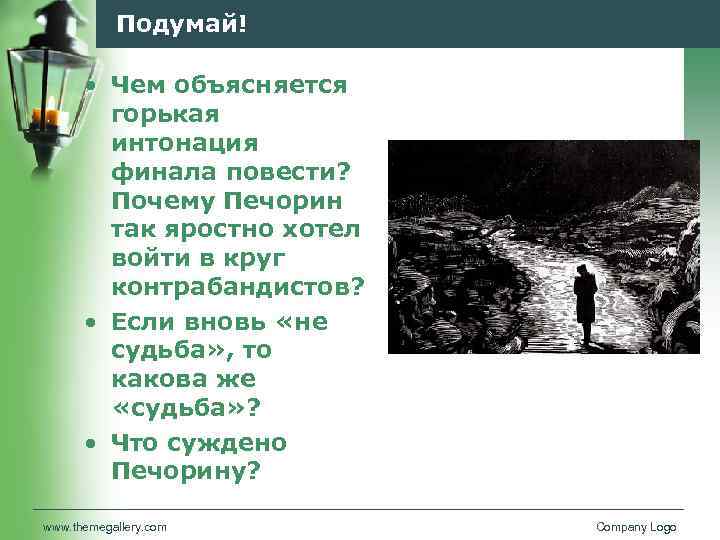 Подумай!

• Чем объясняется горькая интонация финала повести? Почему Печорин так яростно хотел войти в круг контрабандистов?

• Если вновь «не судьба», то какова же «судьба»?

• Что суждено Печорину?

www.themegallery.com

Company Logo